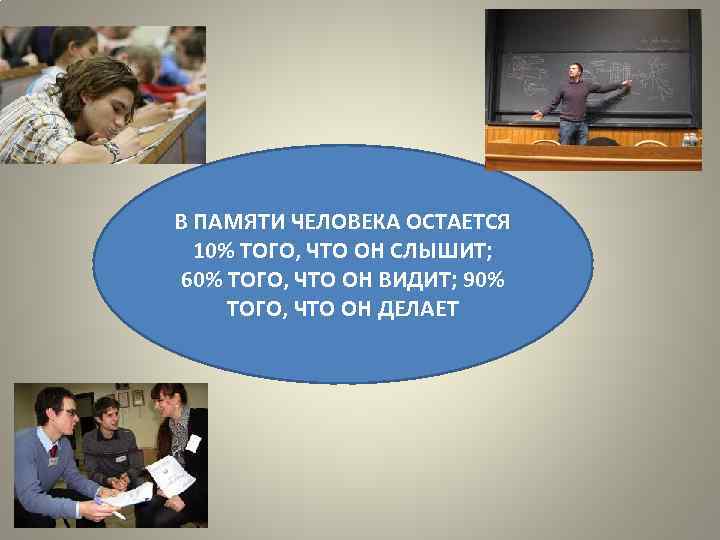 В ПАМЯТИ ЧЕЛОВЕКА ОСТАЕТСЯ 10% ТОГО, ЧТО ОН СЛЫШИТ; 60% ТОГО, ЧТО ОН ВИДИТ; 90% ТОГО, ЧТО ОН ДЕЛАЕТ